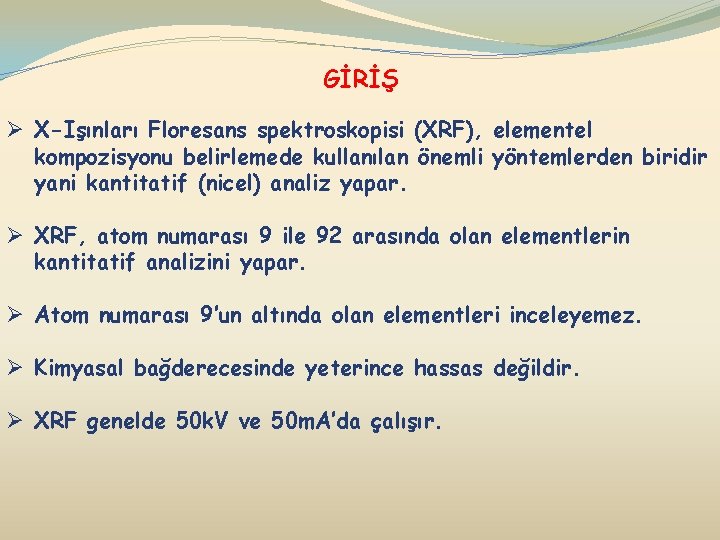 GİRİŞ

➢ X-Işınları Floresans spektroskopisi (XRF), elementel kompozisyonu belirlemede kullanılan önemli yöntemlerden biridir yani kantitatif (nicel) analiz yapar.

➢ XRF, atom numarası 9 ile 92 arasında olan elementlerin kantitatif analizini yapar.

➢ Atom numarası 9'un altında olan elementleri inceleyemez.

➢ Kimyasal bağderecesinde yeterince hassas değildir.

➢ XRF genelde 50kV ve 50mA'da çalışır.